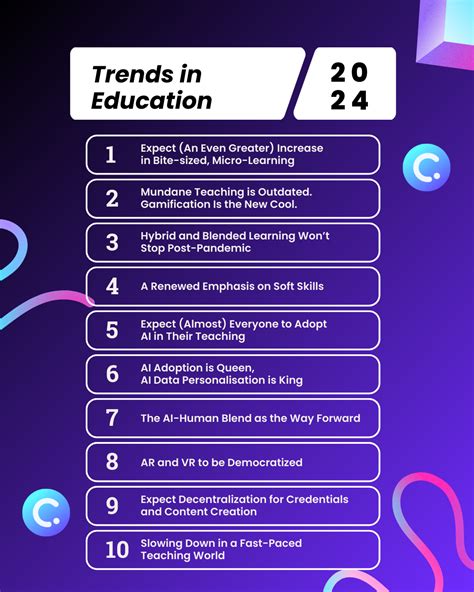 Trends in Education

20
24

1 Expect (An Even Greater) Increase in Bite-sized, Micro-Learning

2 Mundane Teaching is Outdated. Gamification Is the New Cool.

3 Hybrid and Blended Learning Won't Stop Post-Pandemic

4 A Renewed Emphasis on Soft Skills

5 Expect (Almost) Everyone to Adopt AI in Their Teaching

6 AI Adoption is Queen, AI Data Personalisation is King

7 The AI-Human Blend as the Way Forward

8 AR and VR to be Democratized

9 Expect Decentralization for Credentials and Content Creation

10 Slowing Down in a Fast-Paced Teaching World